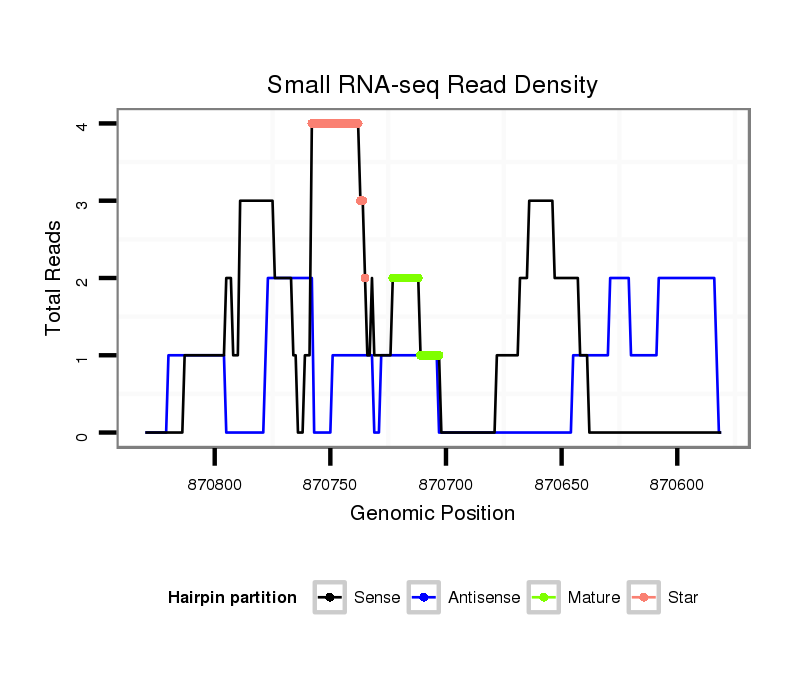 Small RNA-seq Read Density

Total Reads

4
3
2
1
0

870800
870750
870700
870650
870600

Genomic Position

Hairpin partition
Sense
Antisense
Mature
Star